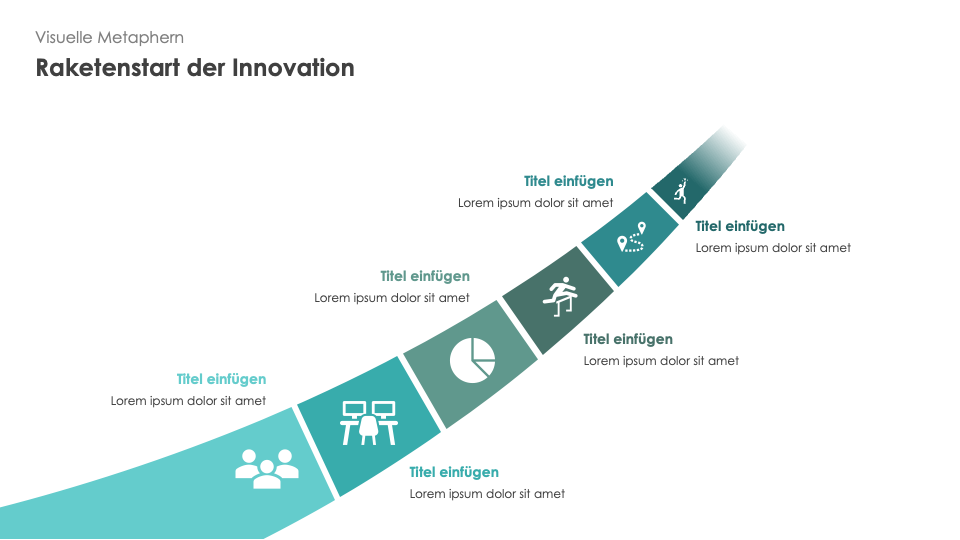 Visuelle Metaphern

Raketenstart der Innovation

Titel einfügen
Lorem ipsum dolor sit amet

Titel einfügen
Lorem ipsum dolor sit amet

Titel einfügen
Lorem ipsum dolor sit amet

Titel einfügen
Lorem ipsum dolor sit amet

Titel einfügen
Lorem ipsum dolor sit amet

Titel einfügen
Lorem ipsum dolor sit amet